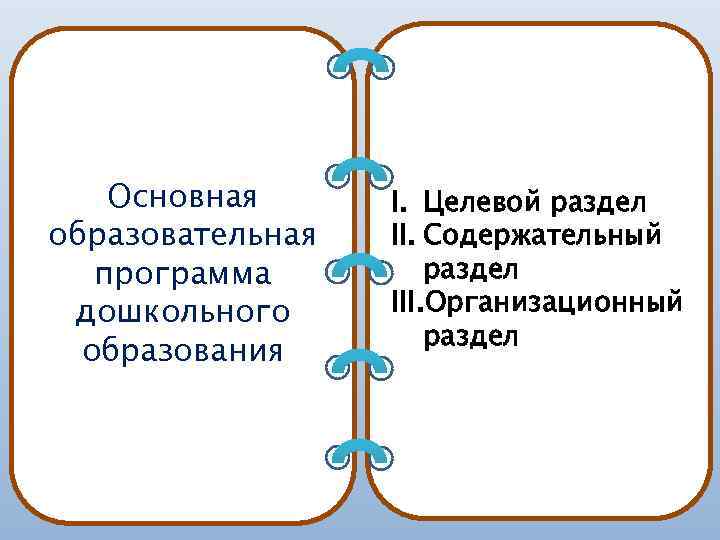 Основная образовательная программа дошкольного образования

I. Целевой раздел
II. Содержательный раздел
III. Организационный раздел